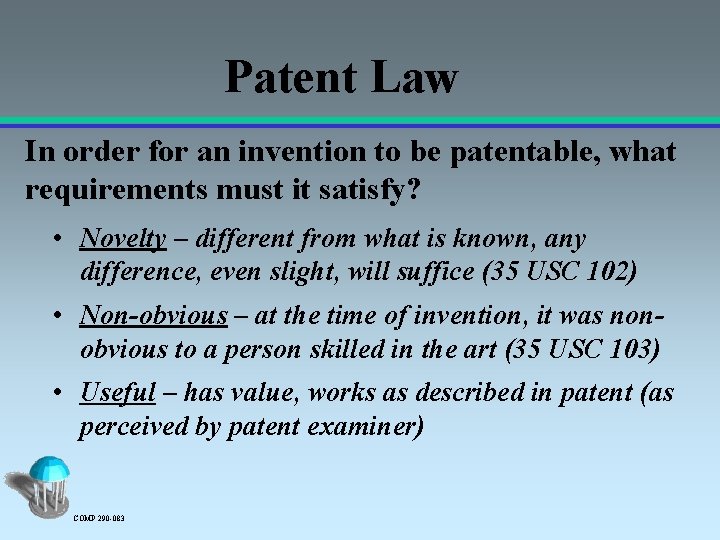 Patent Law

In order for an invention to be patentable, what requirements must it satisfy?

• Novelty – different from what is known, any difference, even slight, will suffice (35 USC 102)

• Non-obvious – at the time of invention, it was non-obvious to a person skilled in the art (35 USC 103)

• Useful – has value, works as described in patent (as perceived by patent examiner)

COMP 290-083